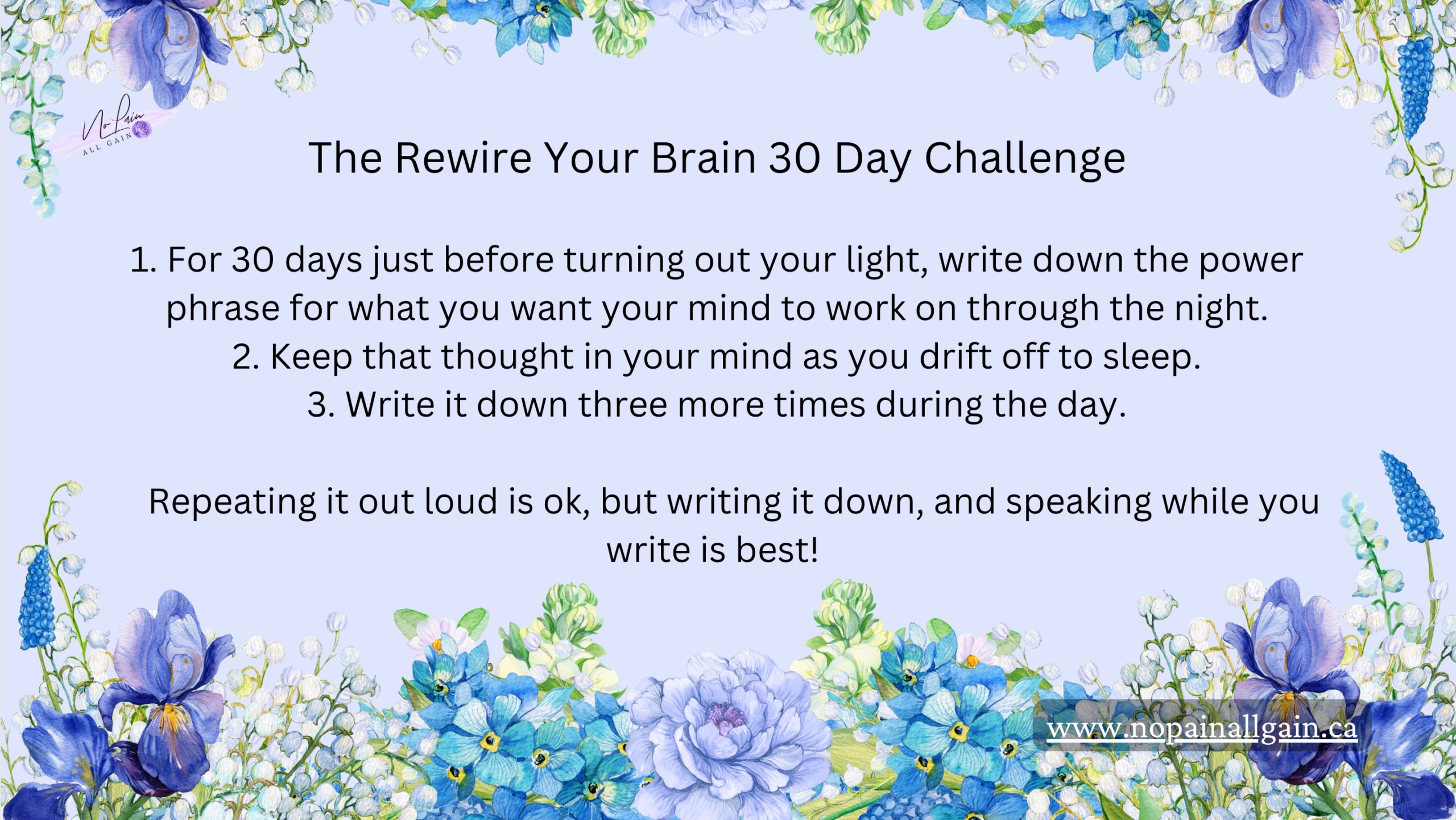 No Pain
ALL GAIN

The Rewire Your Brain 30 Day Challenge

1. For 30 days just before turning out your light, write down the power phrase for what you want your mind to work on through the night.
2. Keep that thought in your mind as you drift off to sleep.
3. Write it down three more times during the day.

Repeating it out loud is ok, but writing it down, and speaking while you write is best!

www.nopainallgain.ca